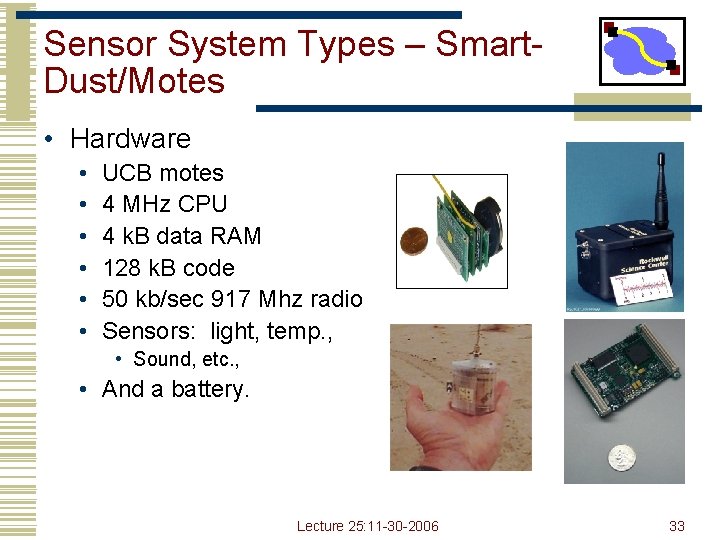 Sensor System Types – Smart-Dust/Motes

• Hardware
  • UCB motes
  • 4 MHz CPU
  • 4 kB data RAM
  • 128 kB code
  • 50 kb/sec 917 Mhz radio
  • Sensors: light, temp.,
    • Sound, etc.,
  • And a battery.

Rockwell Science Center

Lecture 25:11-30-2006

33